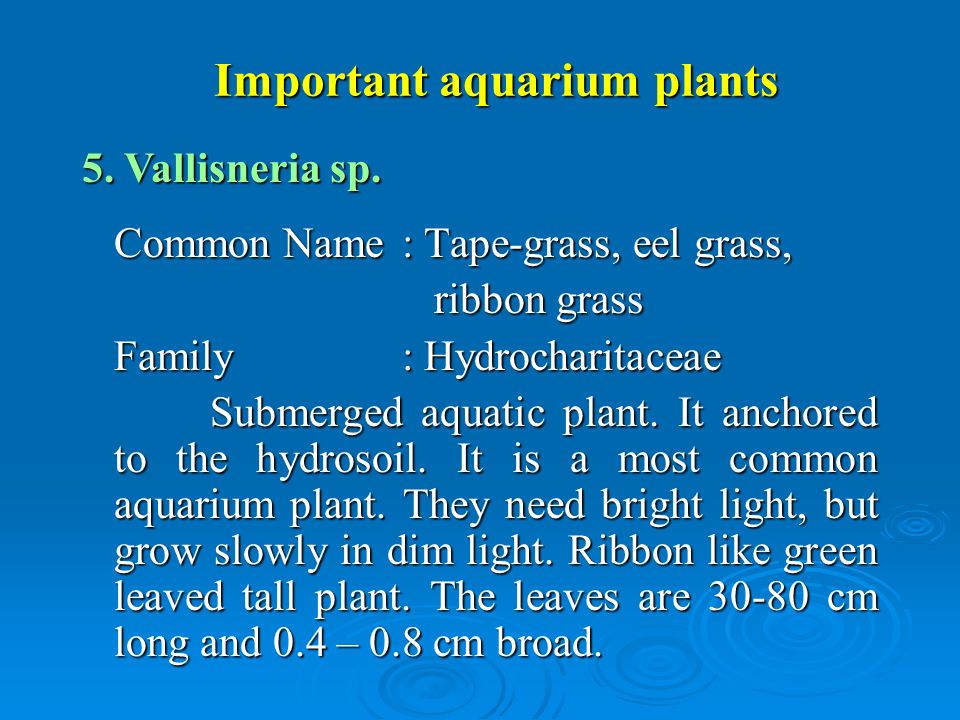 Important aquarium plants

5. Vallisneria sp.

Common Name : Tape-grass, eel grass, ribbon grass

Family : Hydrocharitaceae

Submerged aquatic plant. It anchored to the hydrosoil. It is a most common aquarium plant. They need bright light, but grow slowly in dim light. Ribbon like green leaved tall plant. The leaves are 30-80 cm long and 0.4 – 0.8 cm broad.